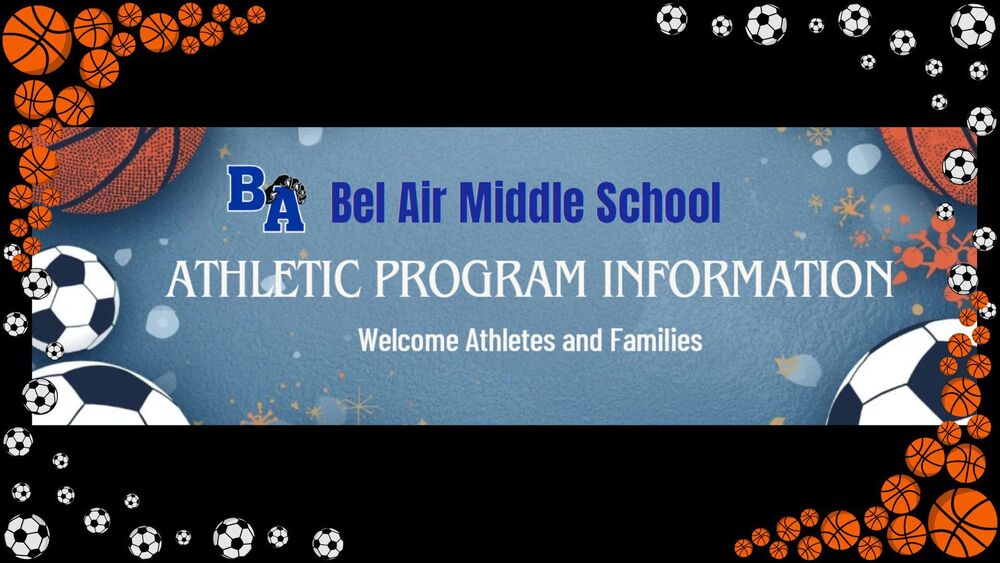 BA Bel Air Middle School

ATHLETIC PROGRAM INFORMATION

Welcome Athletes and Families